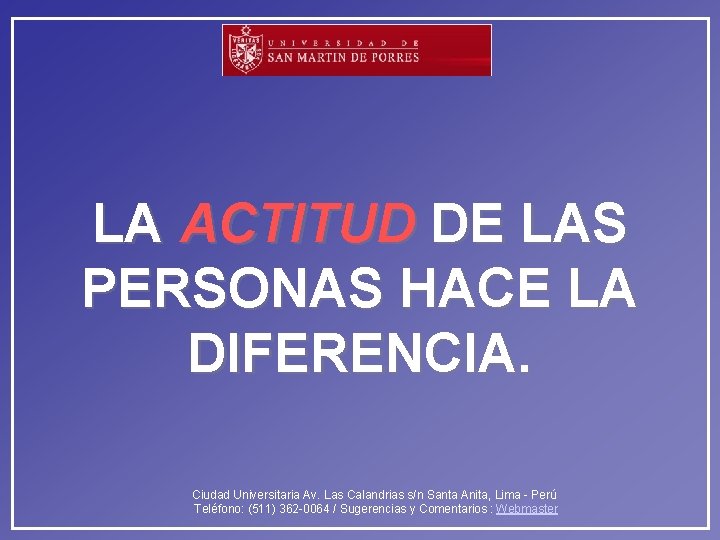 VERITAS LIBERABIT VOS

UNIVERSIDAD DE
SAN MARTIN DE PORRES

LA ACTITUD DE LAS PERSONAS HACE LA DIFERENCIA.

Ciudad Universitaria Av. Las Calandrias s/n Santa Anita, Lima - Perú
Teléfono: (511) 362-0064 / Sugerencias y Comentarios : Webmaster